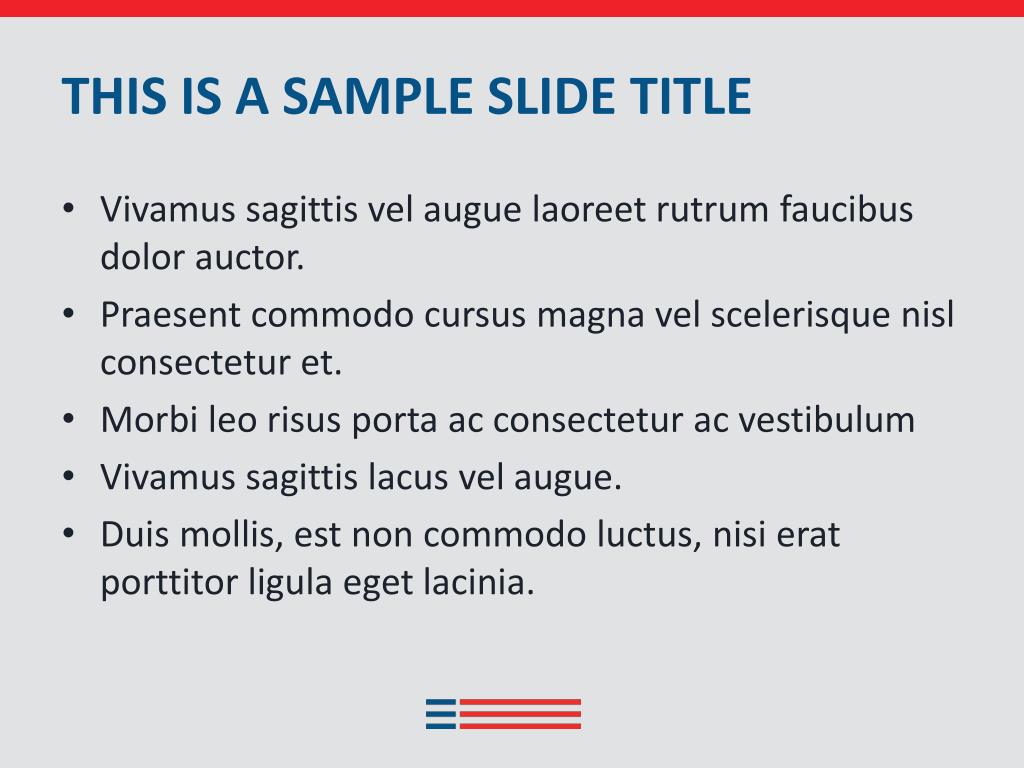 THIS IS A SAMPLE SLIDE TITLE

• Vivamus sagittis vel augue laoreet rutrum faucibus dolor auctor.
• Praesent commodo cursus magna vel scelerisque nisl consectetur et.
• Morbi leo risus porta ac consectetur ac vestibulum
• Vivamus sagittis lacus vel augue.
• Duis mollis, est non commodo luctus, nisi erat porttitor ligula eget lacinia.